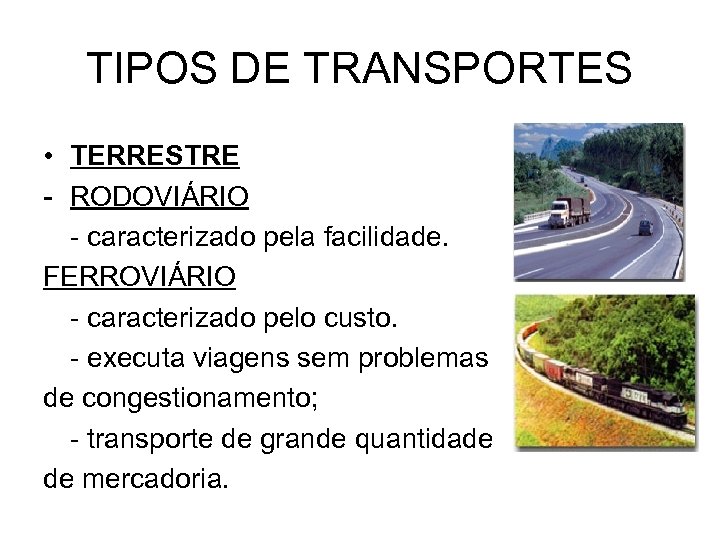 TIPOS DE TRANSPORTES

• TERRESTRE
- RODOVIÁRIO
- caracterizado pela facilidade.
FERROVIÁRIO
- caracterizado pelo custo.
- executa viagens sem problemas de congestionamento;
- transporte de grande quantidade de mercadoria.